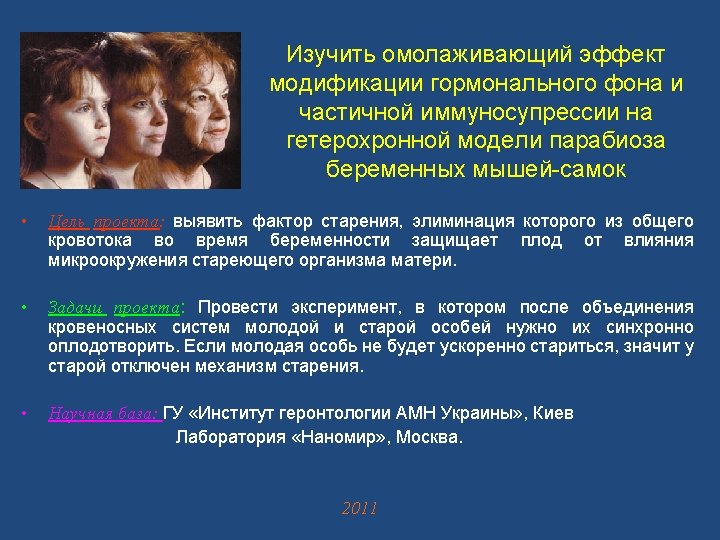 Изучить омолаживающий эффект модификации гормонального фона и частичной иммуносупрессии на гетерохронной модели парабиоза беременных мышей-самок

• Цель проекта: выявить фактор старения, элиминация которого из общего кровотока во время беременности защищает плод от влияния микроокружения стареющего организма матери.

• Задачи проекта: Провести эксперимент, в котором после объединения кровеносных систем молодой и старой особей нужно их синхронно оплодотворить. Если молодая особь не будет ускоренно стариться, значит у старой отключен механизм старения.

• Научная база: ГУ «Институт геронтологии АМН Украины», Киев
Лаборатория «Наномир», Москва.

2011